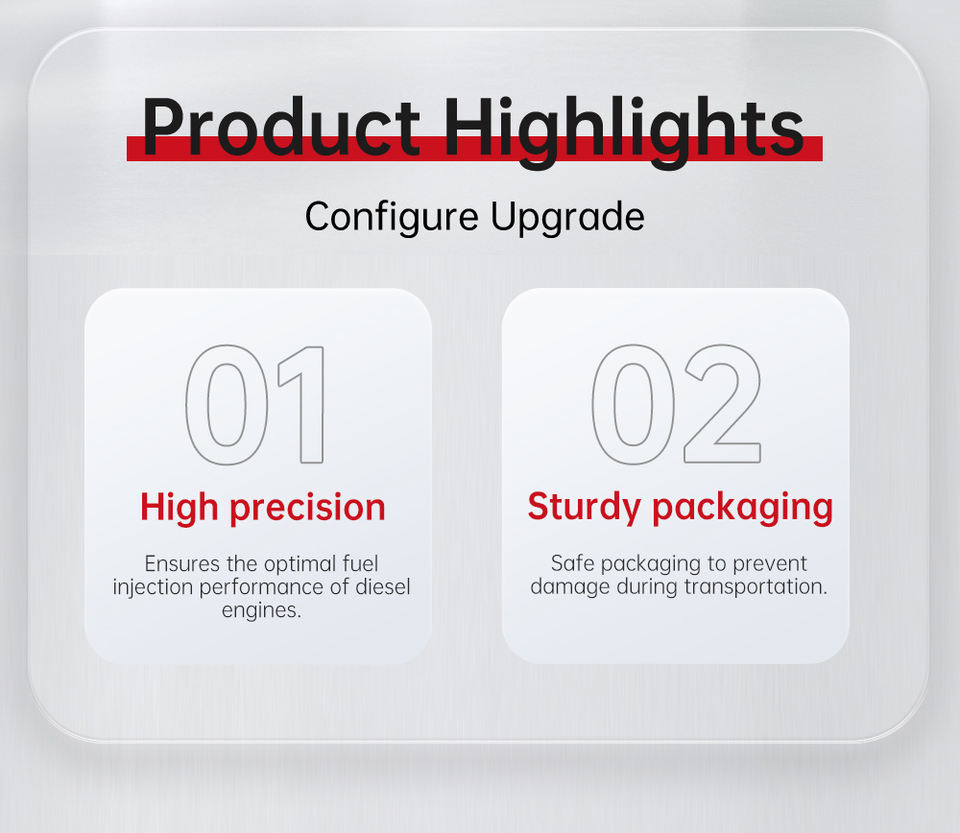 Product Highlights

Configure Upgrade

01

High precision

Ensures the optimal fuel injection performance of diesel engines.

02

Sturdy packaging

Safe packaging to prevent damage during transportation.